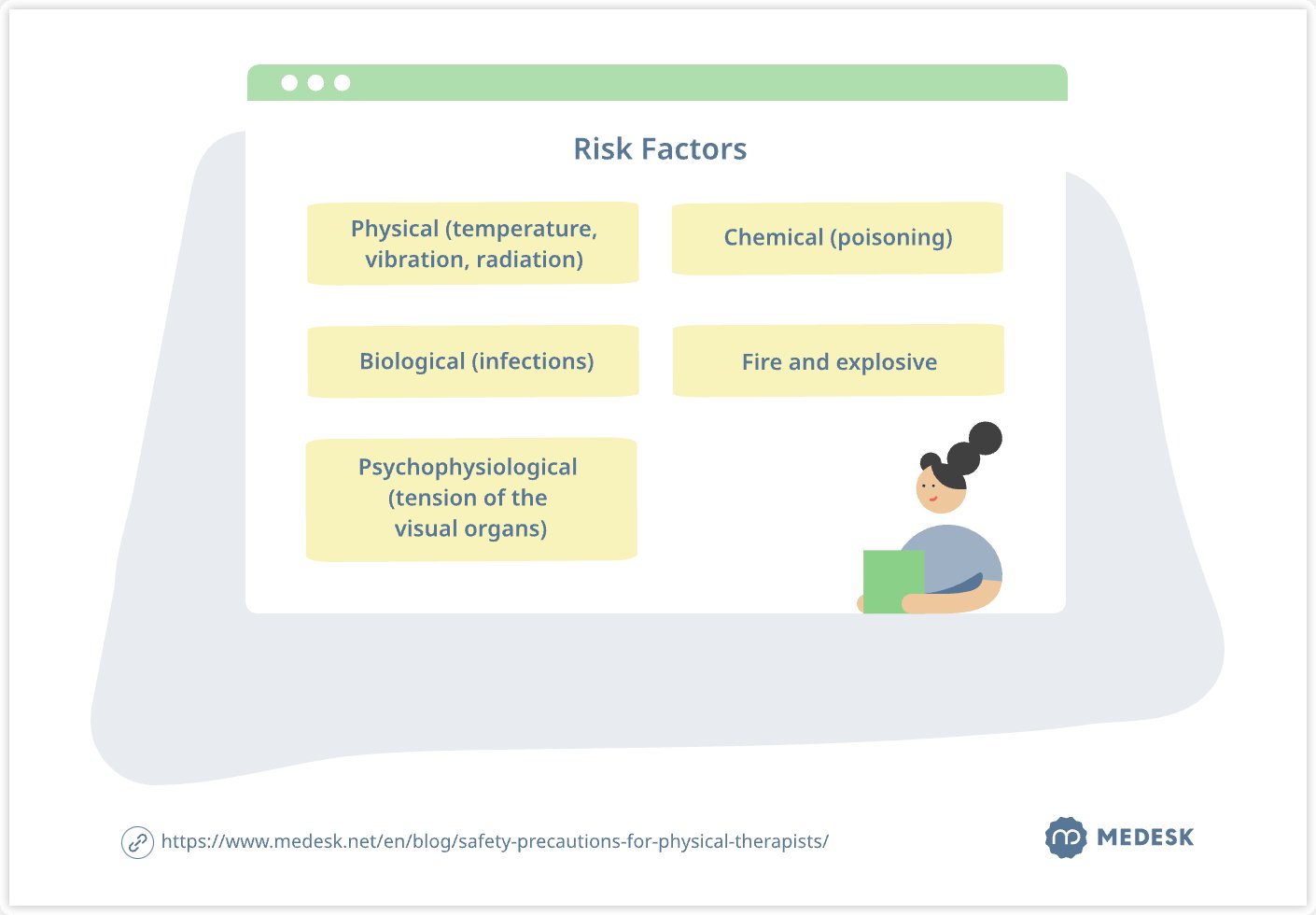 Risk Factors

Physical (temperature, vibration, radiation)

Chemical (poisoning)

Biological (infections)

Fire and explosive

Psychophysiological (tension of the visual organs)

https://www.medesk.net/en/blog/safety-precautions-for-physical-therapists/

MEDESK